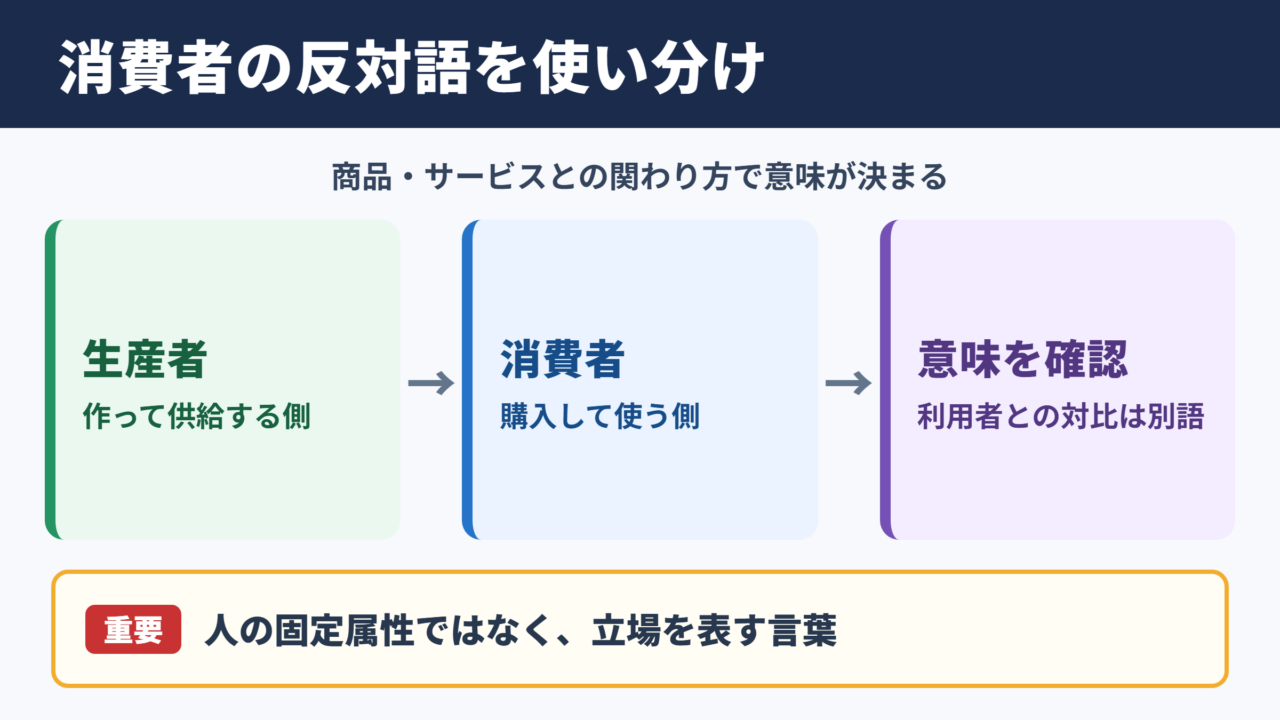 消費者の反対語を使い分け

商品・サービスとの関わり方で意味が決まる

生産者
作って供給する側

→

消費者
購入して使う側

→

意味を確認
利用者との対比は別語

重要 人の固定属性ではなく、立場を表す言葉